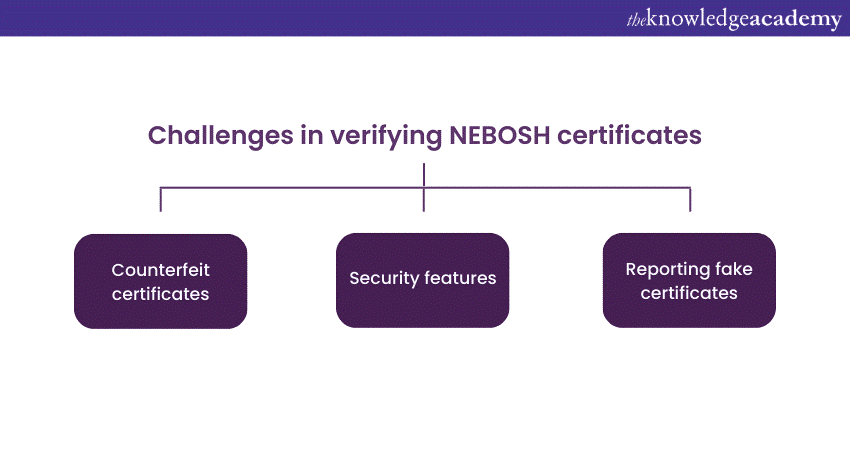 theknowledgeacademy

Challenges in verifying NEBOSH certificates

Counterfeit certificates

Security features

Reporting fake certificates